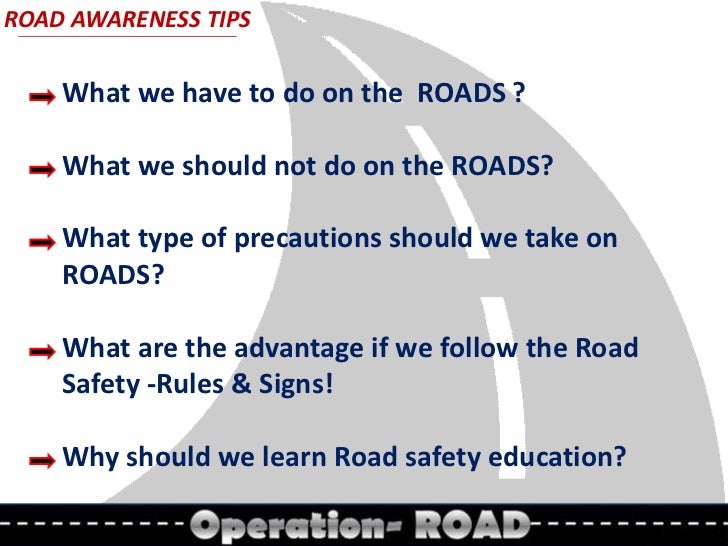 ROAD AWARENESS TIPS

What we have to do on the ROADS ?

What we should not do on the ROADS?

What type of precautions should we take on ROADS?

What are the advantage if we follow the Road Safety -Rules & Signs!

Why should we learn Road safety education?

Operation- ROAD